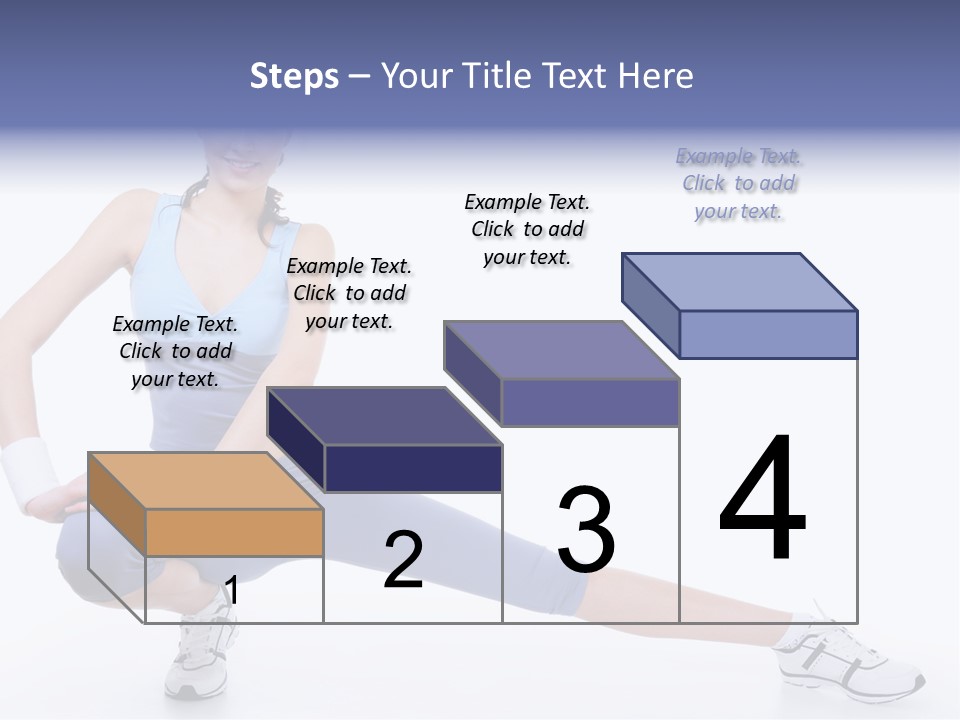 Steps – Your Title Text Here

Example Text. Click to add your text.

Example Text. Click to add your text.

Example Text. Click to add your text.

Example Text. Click to add your text.

1

2

3

4